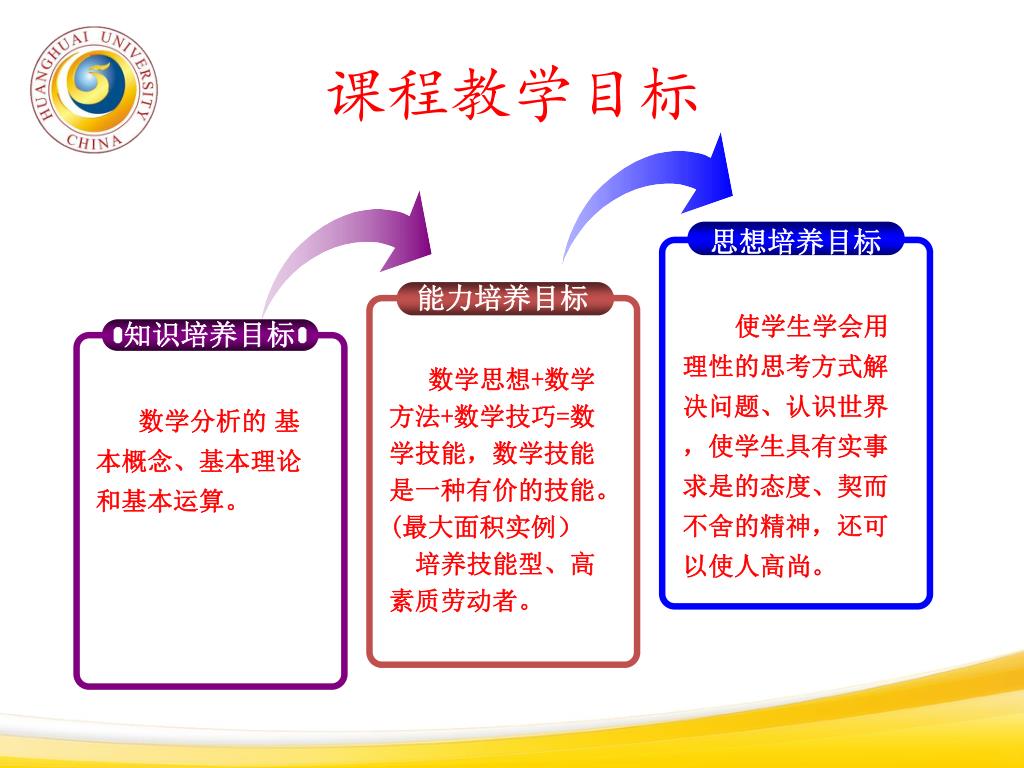 HUANGHUAI UNIVERSITY CHINA

课程教学目标

知识培养目标

数学分析的 基本概念、基本理论和基本运算。

能力培养目标

数学思想+数学方法+数学技巧=数学技能，数学技能是一种有价的技能。(最大面积实例)

培养技能型、高素质劳动者。

思想培养目标

使学生学会用理性的思考方式解决问题、认识世界，使学生具有实事求是的态度、契而不舍的精神，还可以使人高尚。